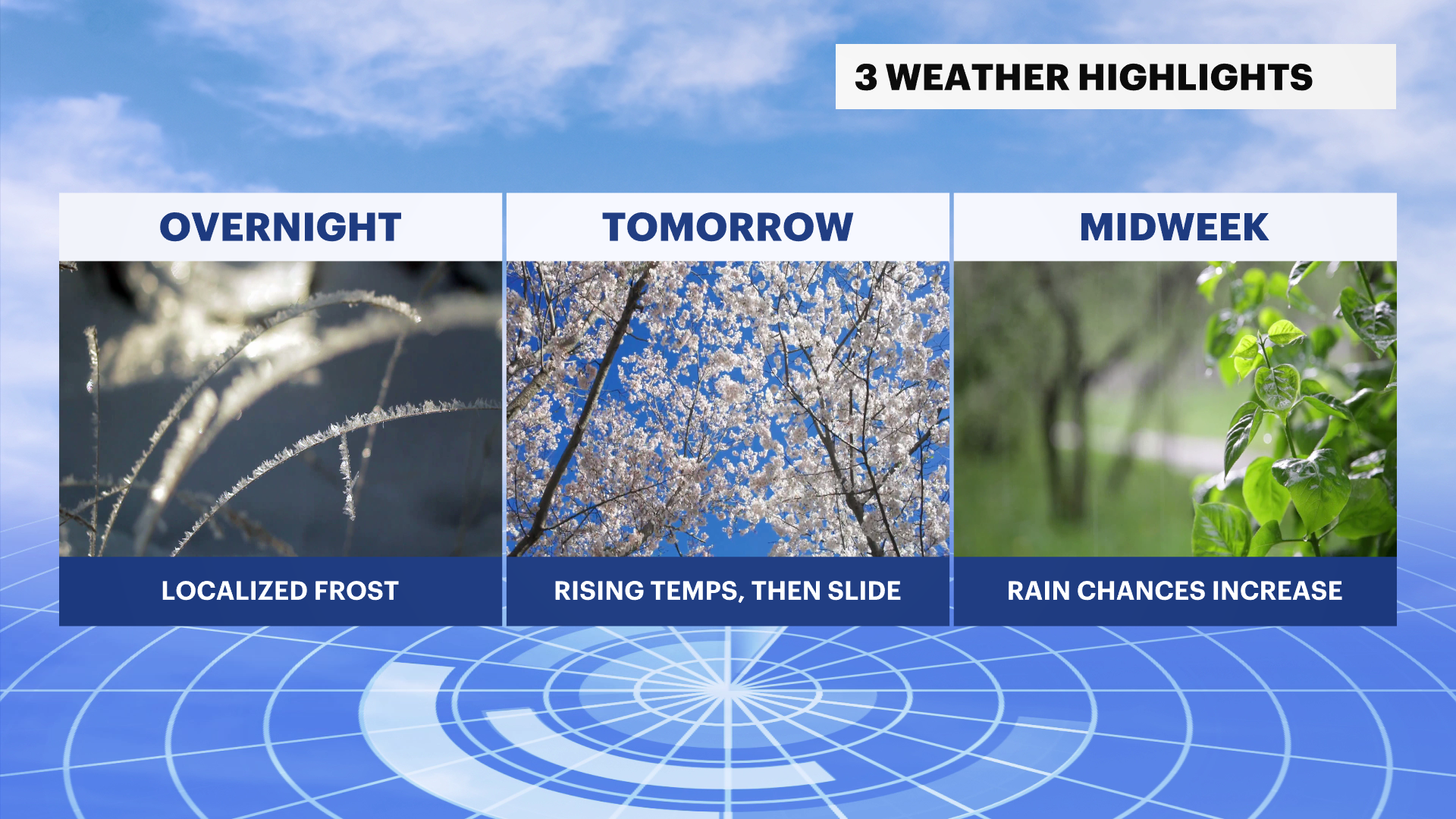 3 WEATHER HIGHLIGHTS

OVERNIGHT

LOCALIZED FROST

TOMORROW

RISING TEMPS, THEN SLIDE

MIDWEEK

RAIN CHANCES INCREASE